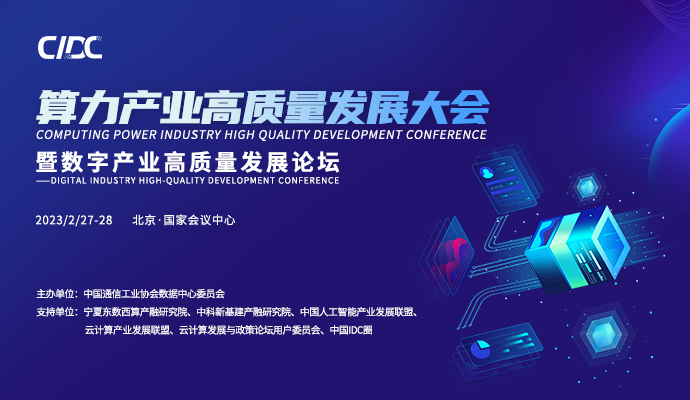 CIDC

算力产业高质量发展大会
COMPUTING POWER INDUSTRY HIGH QUALITY DEVELOPMENT CONFERENCE

暨数字产业高质量发展论坛
—DIGITAL INDUSTRY HIGH-QUALITY DEVELOPMENT CONFERENCE

2023/2/27-28 北京·国家会议中心

主办单位：中国通信工业协会数据中心委员会
支持单位：宁夏东数西算产融研究院、中科新基建产融研究院、中国人工智能产业发展联盟、云计算产业发展联盟、云计算发展与政策论坛用户委员会、中国IDC圈